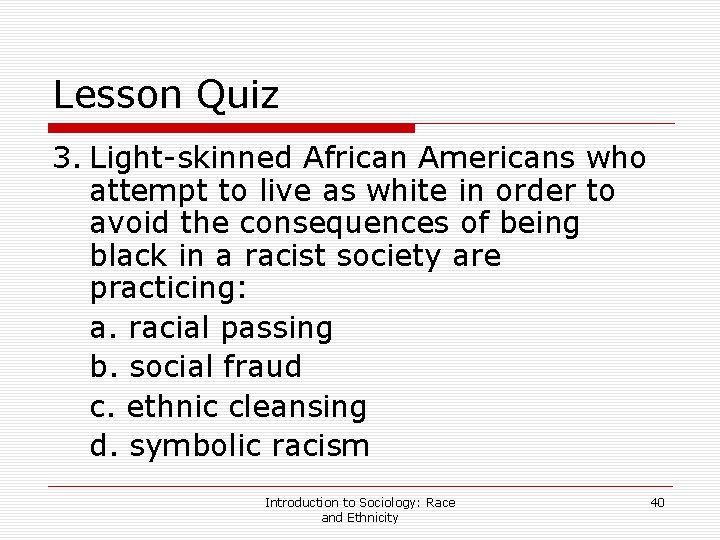 Lesson Quiz

3. Light-skinned African Americans who attempt to live as white in order to avoid the consequences of being black in a racist society are practicing:

a. racial passing

b. social fraud

c. ethnic cleansing

d. symbolic racism

Introduction to Sociology: Race and Ethnicity

40